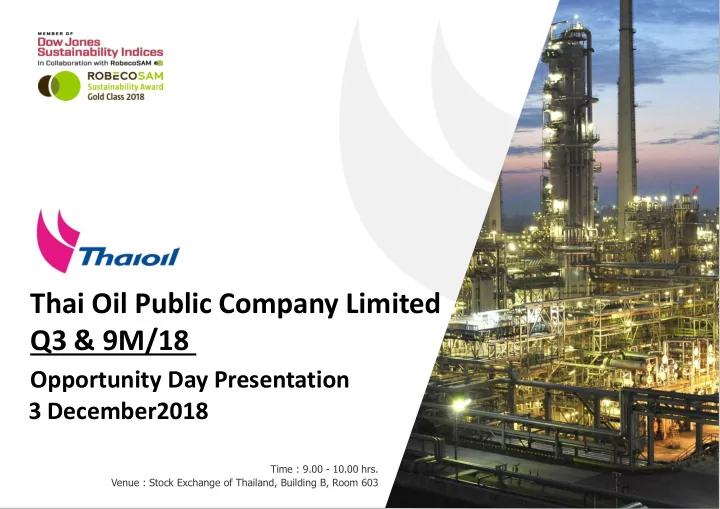 MEMBER OF
Dow Jones
Sustainability Indices
In Collaboration with RobecoSAM

ROBECOSAM
Sustainability Award
Gold Class 2018

Thaioil

Thai Oil Public Company Limited
Q3 & 9M/18

Opportunity Day Presentation
3 December2018

Time : 9.00 - 10.00 hrs.
Venue : Stock Exchange of Thailand, Building B, Room 603